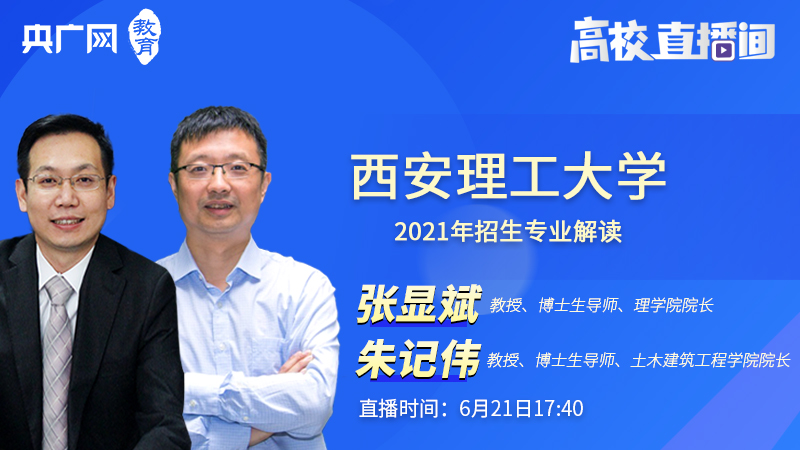 央广网 教育

高校直播间

西安理工大学

2021年招生专业解读

张显斌 教授、博士生导师、理学院院长

朱记伟 教授、博士生导师、土木建筑工程学院院长

直播时间：6月21日17:40